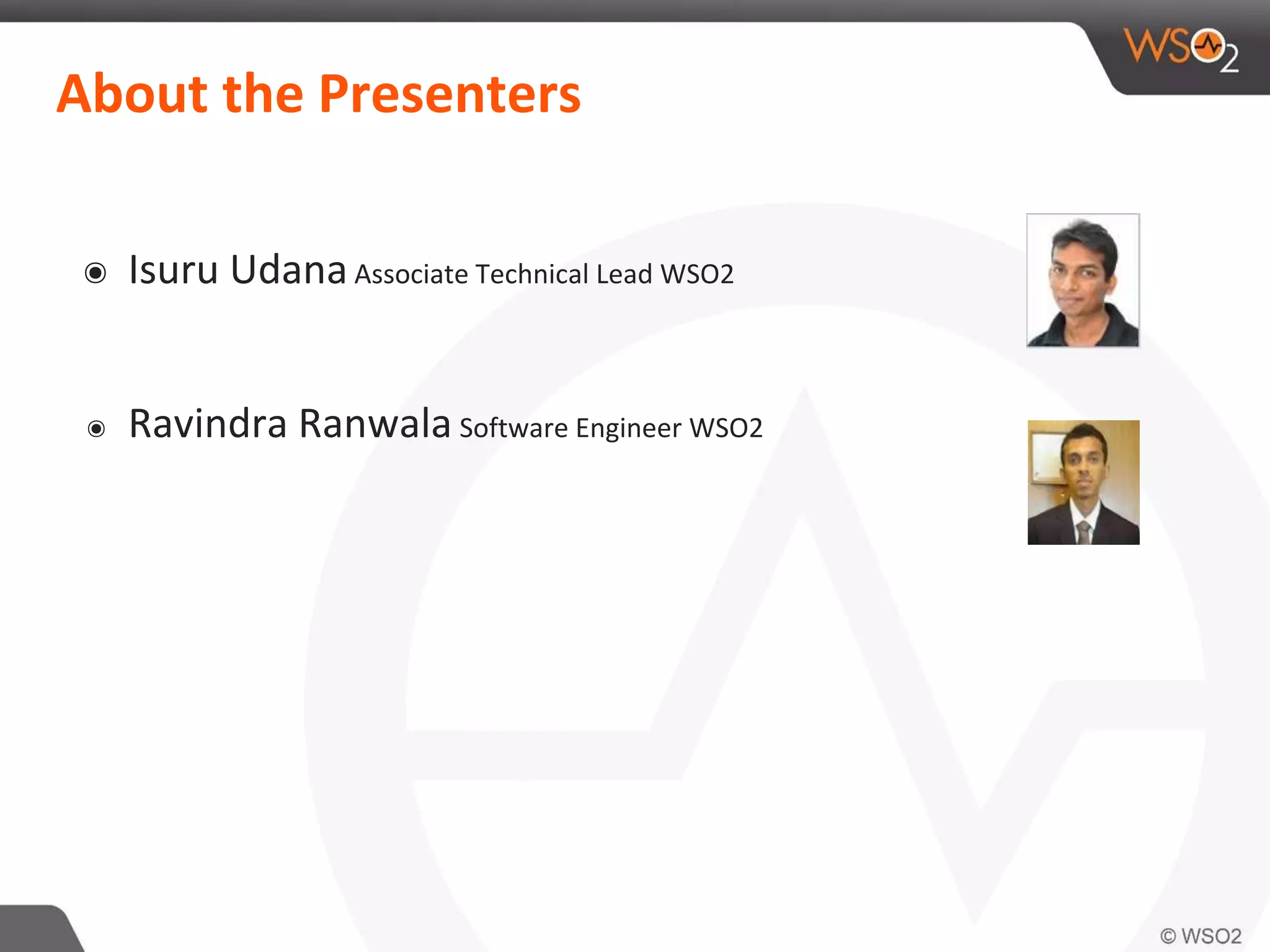 WSO2

About the Presenters

◉ Isuru Udana Associate Technical Lead WSO2

◉ Ravindra Ranwala Software Engineer WSO2

© WSO2